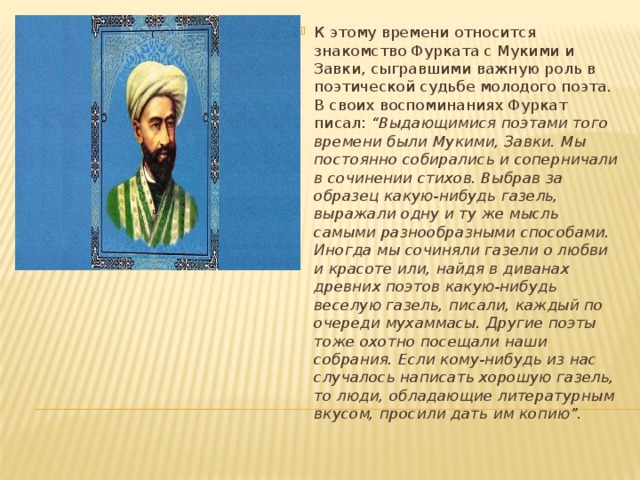 К этому времени относится знакомство Фурката с Мукими и Завки, сыгравшими важную роль в поэтической судьбе молодого поэта. В своих воспоминаниях Фуркат писал: “Выдающимися поэтами того времени были Мукими, Завки. Мы постоянно собирались и соперничали в сочинении стихов. Выбрав за образец какую-нибудь газель, выражали одну и ту же мысль самыми разнообразными способами. Иногда мы сочиняли газели о любви и красоте или, найдя в диванах древних поэтов какую-нибудь веселую газель, писали, каждый по очереди мухаммасы. Другие поэты тоже охотно посещали наши собрания. Если кому-нибудь из нас случалось написать хорошую газель, то люди, обладающие литературным вкусом, просили дать им копию”.